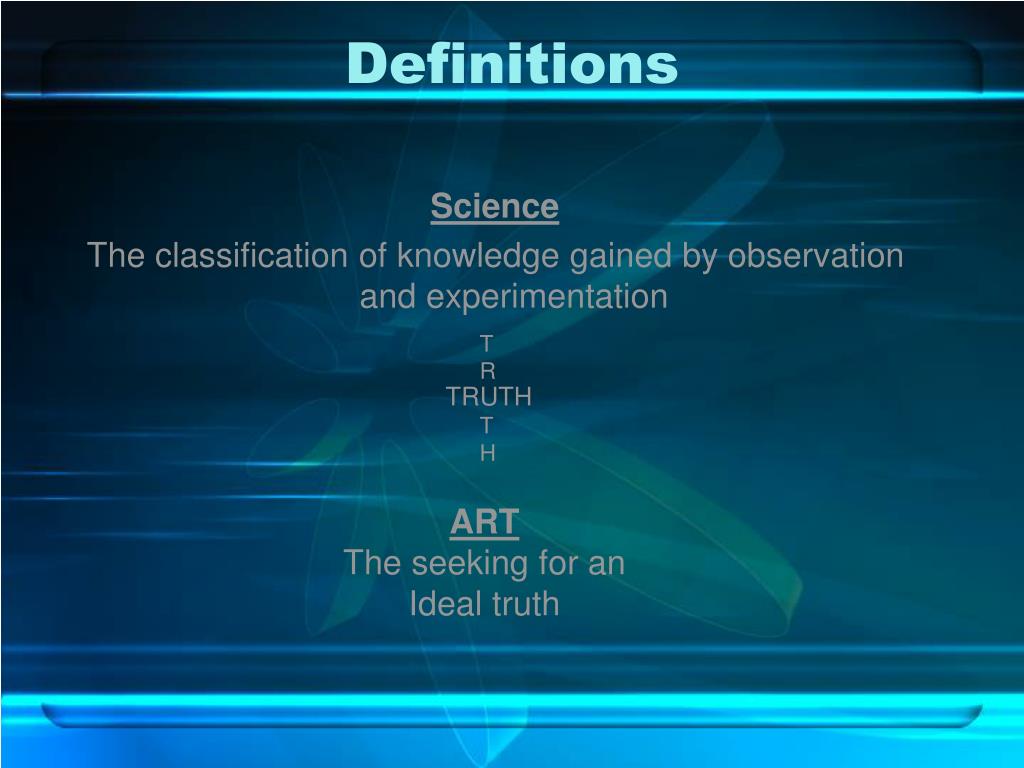 Definitions

Science

The classification of knowledge gained by observation and experimentation

T
R
TRUTH
T
H

ART

The seeking for an Ideal truth